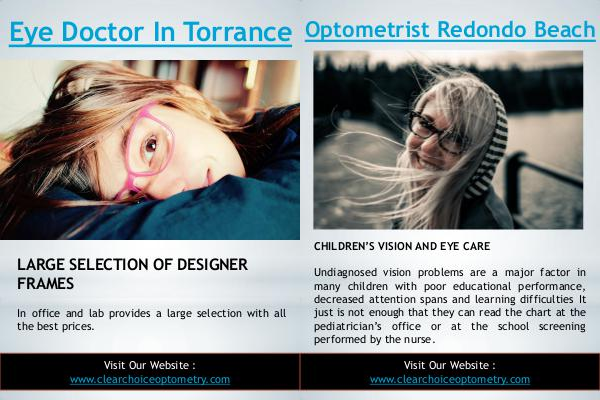 Eye Doctor In Torrance

LARGE SELECTION OF DESIGNER FRAMES

In office and lab provides a large selection with all the best prices.

Visit Our Website :
www.clearchoiceoptometry.com

Optometrist Redondo Beach

CHILDREN'S VISION AND EYE CARE

Undiagnosed vision problems are a major factor in many children with poor educational performance, decreased attention spans and learning difficulties It just is not enough that they can read the chart at the pediatrician's office or at the school screening performed by the nurse.

Visit Our Website :
www.clearchoiceoptometry.com